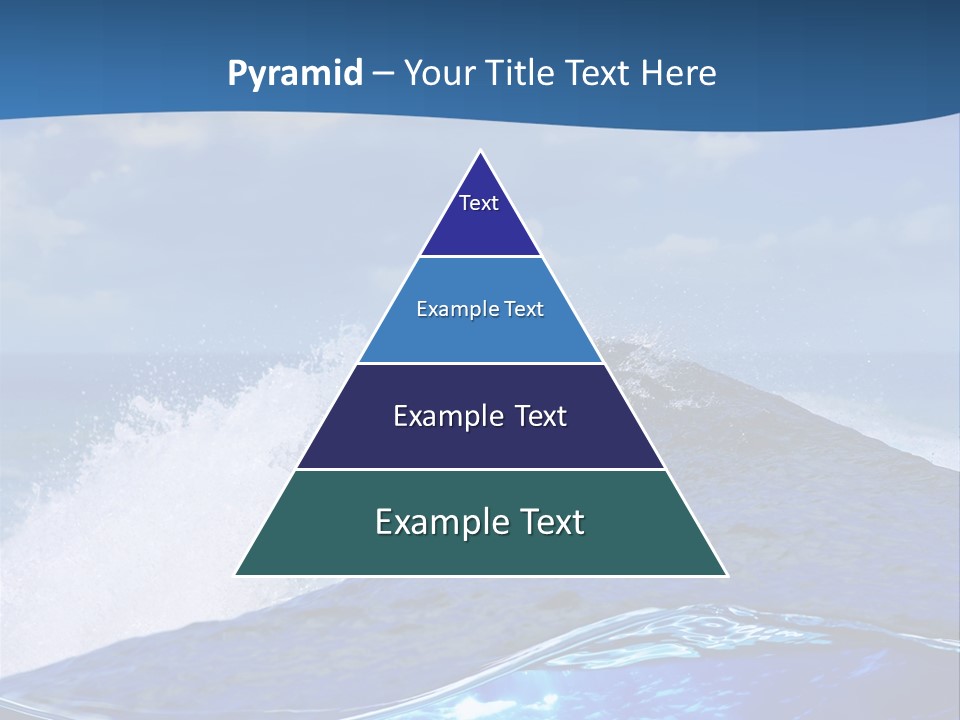 Pyramid – Your Title Text Here

Text

Example Text

Example Text

Example Text